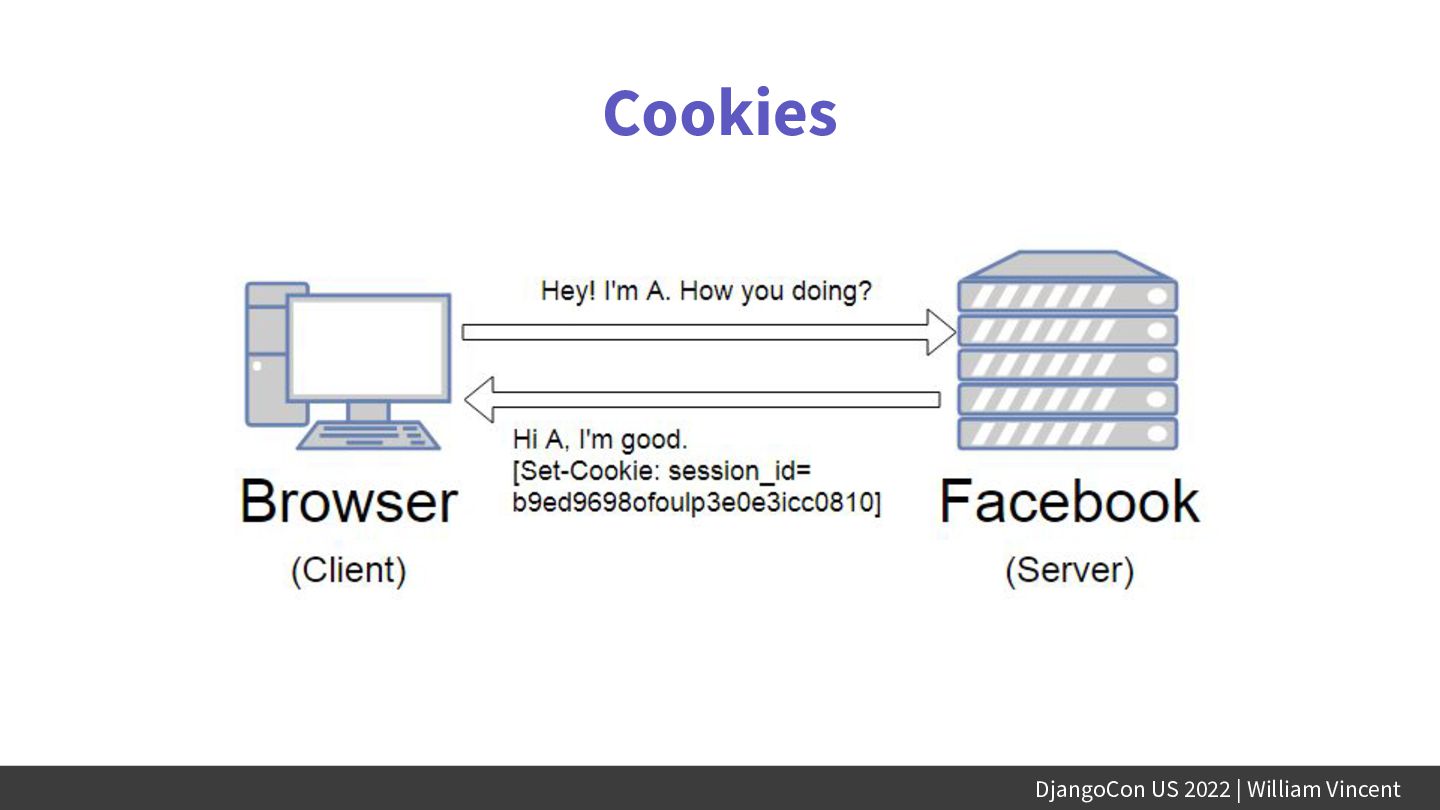 Cookies

Hey! I'm A. How you doing?

Hi A, I'm good.
[Set-Cookie: session_id=
b9ed9698ofoulp3e0e3icc0810]

Browser
(Client)

Facebook
(Server)

DjangoCon US 2022 | William Vincent